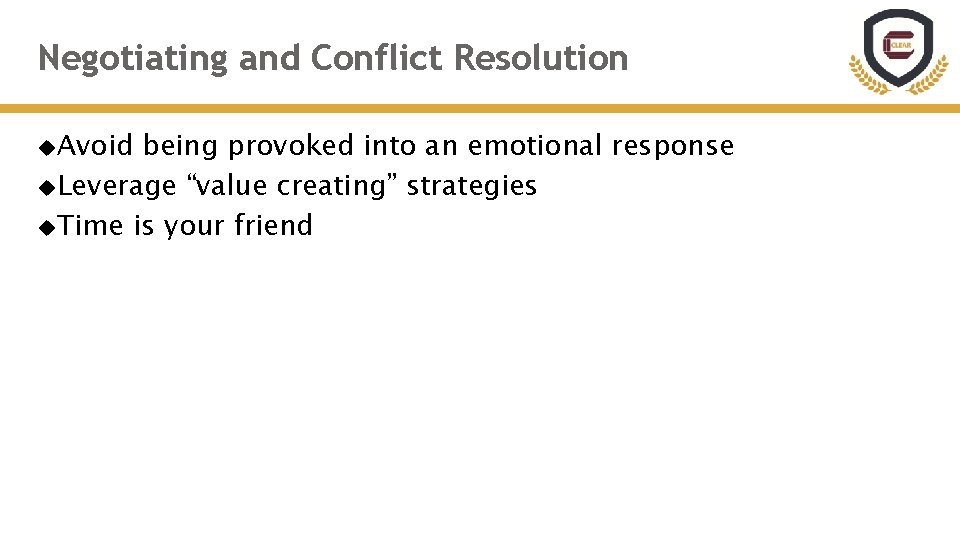 Negotiating and Conflict Resolution

CLEAR

◆Avoid being provoked into an emotional response
◆Leverage “value creating” strategies
◆Time is your friend